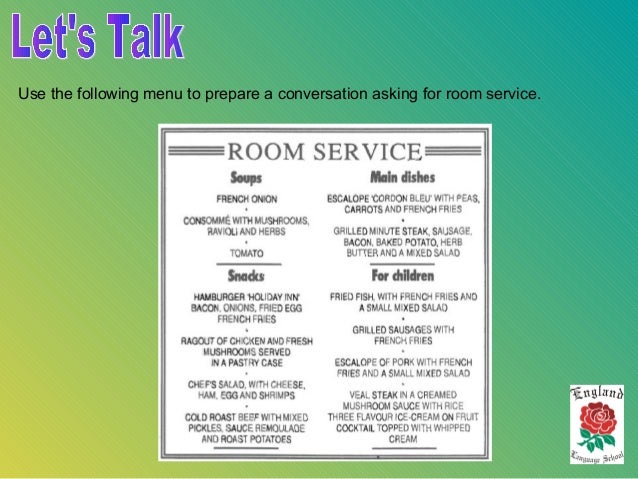 Let's Talk

Use the following menu to prepare a conversation asking for room service.

ROOM SERVICE

Soups

FRENCH ONION

CONSOMMÉ WITH MUSHROOMS, RAVIOLI AND HERBS

TOMATO

Snacks

HAMBURGER 'HOLIDAY INN' BACON, ONIONS, FRIED EGG FRENCH FRIES

RAGOUT OF CHICKEN AND FRESH MUSHROOMS SERVED IN A PASTRY CASE

CHEF'S SALAD, WITH CHEESE, HAM, EGG AND SHRIMPS

COLD ROAST BEEF WITH MIXED PICKLES, SAUCE REMOULADE AND ROAST POTATOES

Main dishes

ESCALOPE 'CORDON BLEU' WITH PEAS, CARROTS AND FRENCH FRIES

GRILLED MINUTE STEAK, SAUSAGE, BACON, BAKED POTATO, HERB BUTTER AND A MIXED SALAD

For children

FRIED FISH, WITH FRENCH FRIES AND A SMALL MIXED SALAD

GRILLED SAUSAGES WITH FRENCH FRIES

ESCALOPE OF PORK WITH FRENCH FRIES AND A SMALL MIXED SALAD

VEAL STEAK IN A CREAMED MUSHROOM SAUCE WITH RICE THREE FLAVOUR ICE-CREAM ON FRUIT COCKTAIL TOPPED WITH WHIPPED CREAM

England
Language School